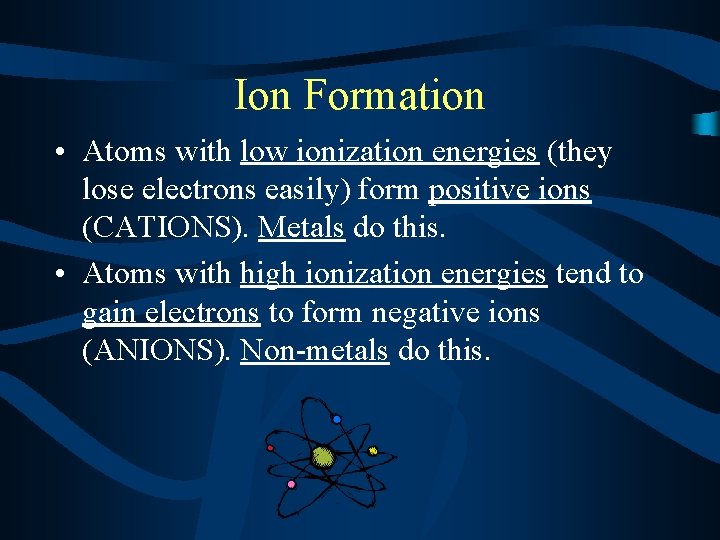 Ion Formation

• Atoms with low ionization energies (they lose electrons easily) form positive ions (CATIONS). Metals do this.

• Atoms with high ionization energies tend to gain electrons to form negative ions (ANIONS). Non-metals do this.